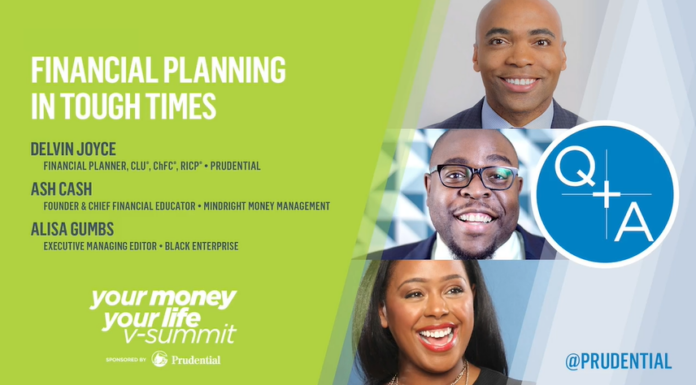 FINANCIAL PLANNING IN TOUGH TIMES

DELVIN JOYCE
FINANCIAL PLANNER, CLU®, ChFC®, RICP® • PRUDENTIAL

ASH CASH
FOUNDER & CHIEF FINANCIAL EDUCATOR • MINDRIGHT MONEY MANAGEMENT

ALISA GUMBS
EXECUTIVE MANAGING EDITOR • BLACK ENTERPRISE

your money
your life
v-summit

SPONSORED BY Prudential

Q+A

@PRUDENTIAL